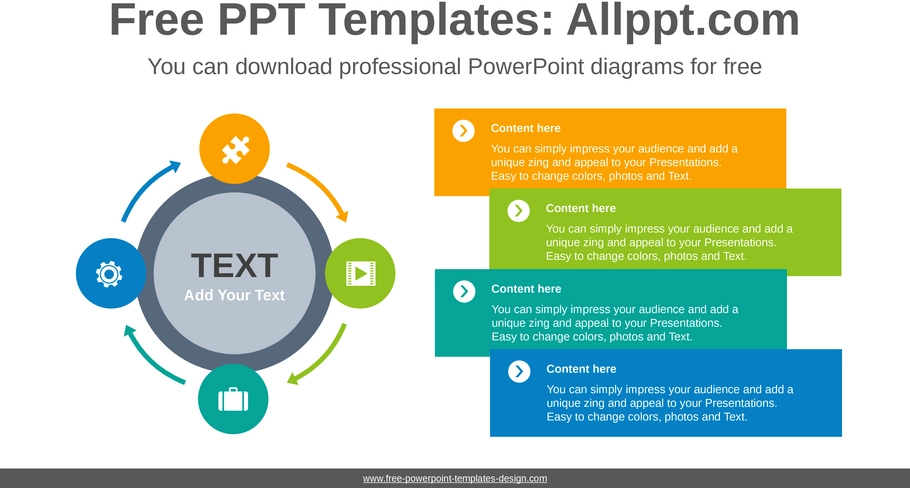 Free PPT Templates: Allppt.com

You can download professional PowerPoint diagrams for free

TEXT
Add Your Text

Content here
You can simply impress your audience and add a unique zing and appeal to your Presentations. Easy to change colors, photos and Text.

Content here
You can simply impress your audience and add a unique zing and appeal to your Presentations. Easy to change colors, photos and Text.

Content here
You can simply impress your audience and add a unique zing and appeal to your Presentations. Easy to change colors, photos and Text.

Content here
You can simply impress your audience and add a unique zing and appeal to your Presentations. Easy to change colors, photos and Text.

www.free-powerpoint-templates-design.com